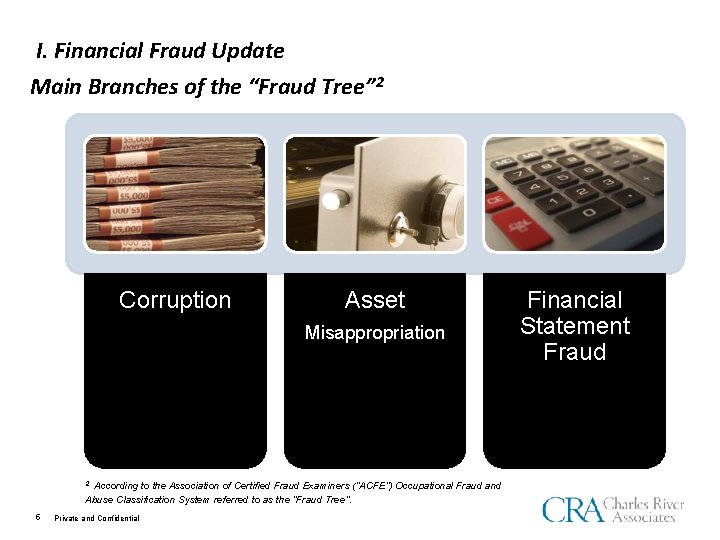 I. Financial Fraud Update

Main Branches of the "Fraud Tree"$^2$

Corruption

Asset Misappropriation

Financial Statement Fraud

$^2$ According to the Association of Certified Fraud Examiners ("ACFE") Occupational Fraud and Abuse Classification System referred to as the "Fraud Tree".

6 Private and Confidential

CRA Charles River Associates